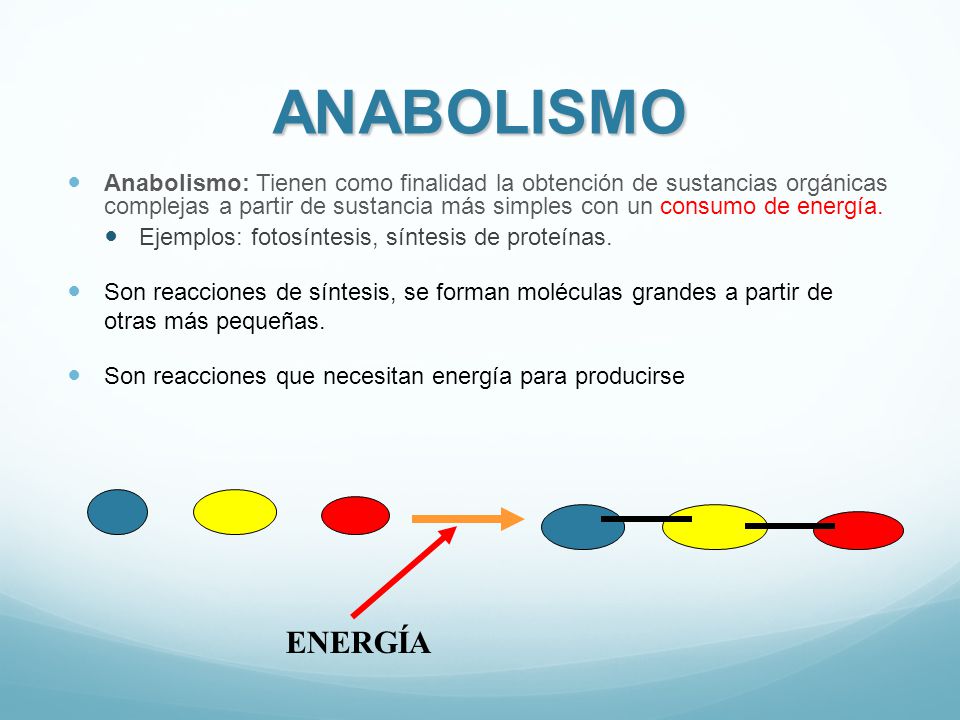 ANABOLISMO

Anabolismo: Tienen como finalidad la obtención de sustancias orgánicas complejas a partir de sustancia más simples con un consumo de energía.

Ejemplos: fotosíntesis, síntesis de proteínas.

Son reacciones de síntesis, se forman moléculas grandes a partir de otras más pequeñas.

Son reacciones que necesitan energía para producirse

ENERGÍA